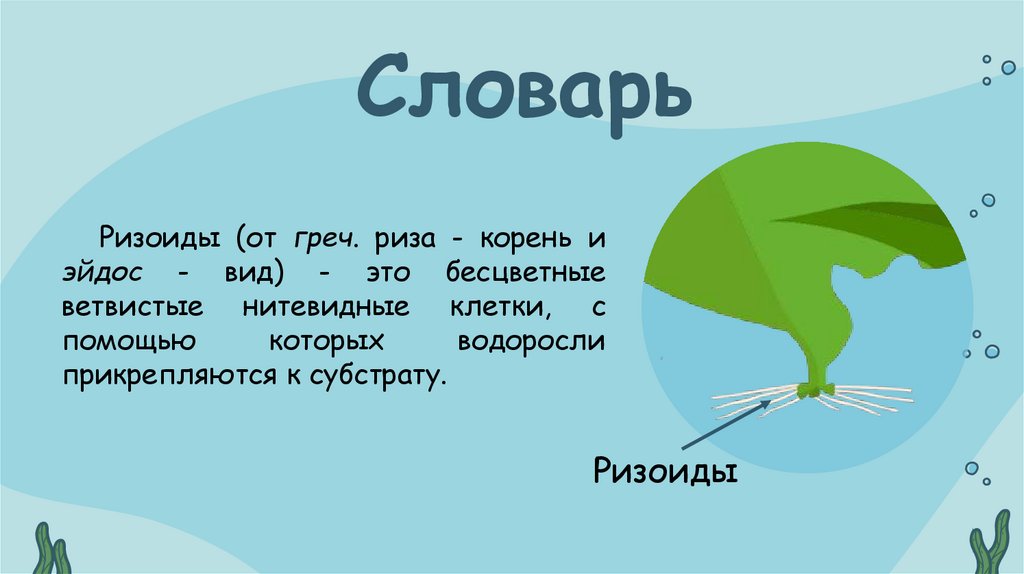 Словарь

Ризоиды (от греч. риза - корень и эйдос - вид) - это бесцветные ветвистые нитевидные клетки, с помощью которых водоросли прикрепляются к субстрату.

Ризоиды